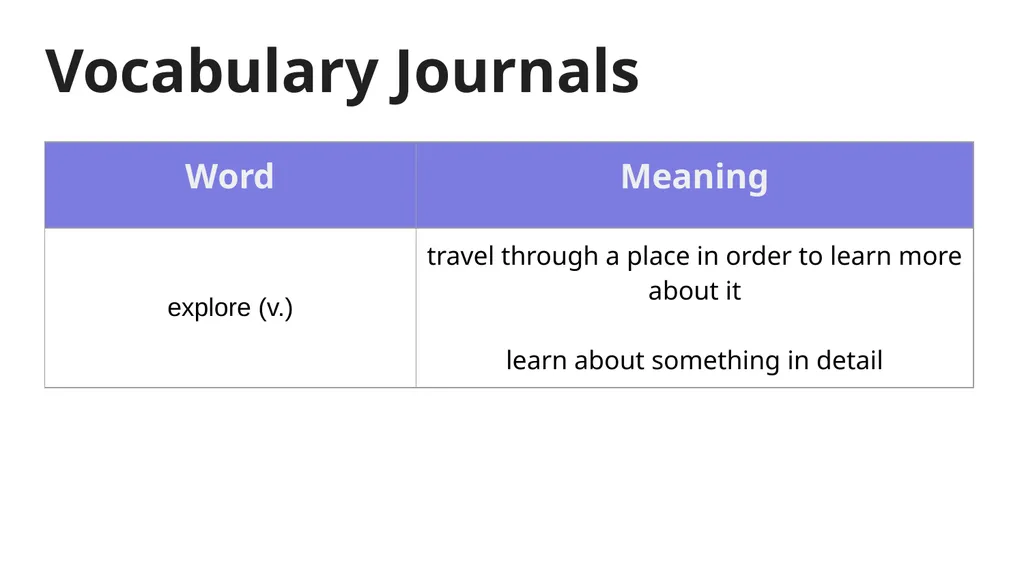 Vocabulary Journals

| Word | Meaning |
|---|---|
| explore (v.) | travel through a place in order to learn more about it<br><br>learn about something in detail |